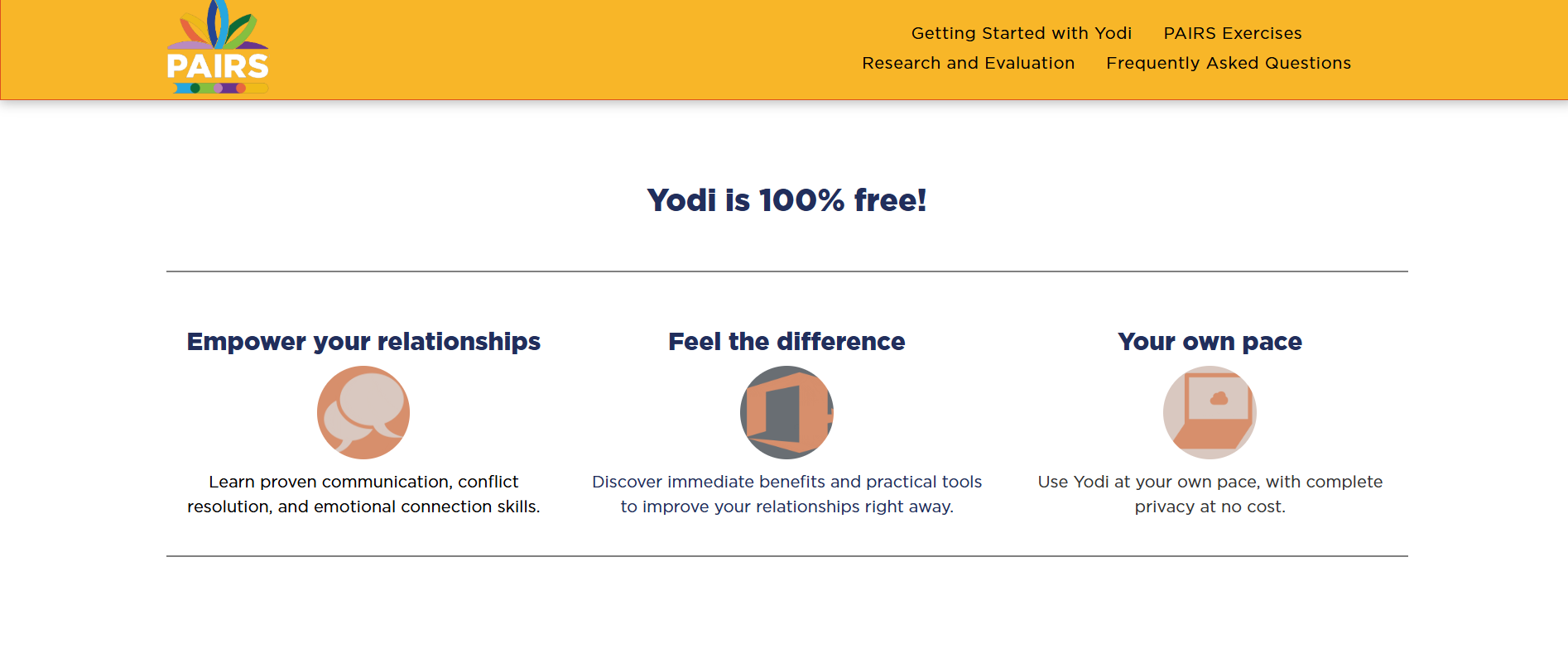 PAIRS

Getting Started with Yodi PAIRS Exercises
Research and Evaluation Frequently Asked Questions

Yodi is 100% free!

Empower your relationships

Learn proven communication, conflict resolution, and emotional connection skills.

Feel the difference

Discover immediate benefits and practical tools to improve your relationships right away.

Your own pace

Use Yodi at your own pace, with complete privacy at no cost.